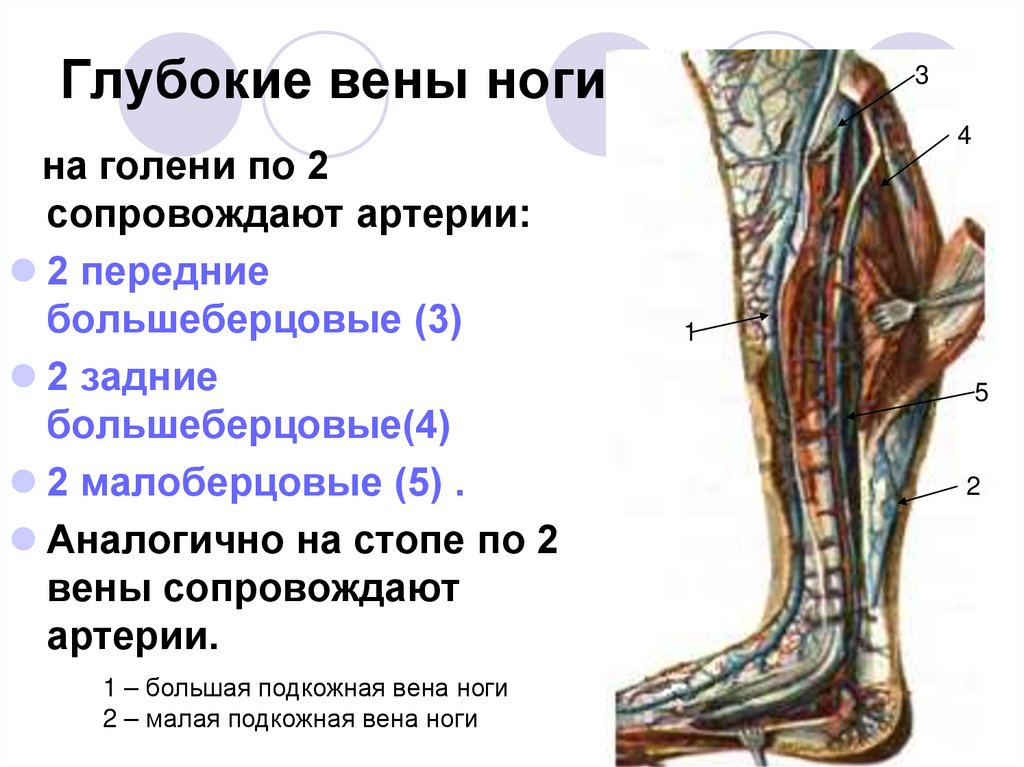 Глубокие вены ноги

на голени по 2 сопровождают артерии:

2 передние большеберцовые (3)

2 задние большеберцовые(4)

2 малоберцовые (5) .

Аналогично на стопе по 2 вены сопровождают артерии.

1 – большая подкожная вена ноги
2 – малая подкожная вена ноги

3

4

1

5

2